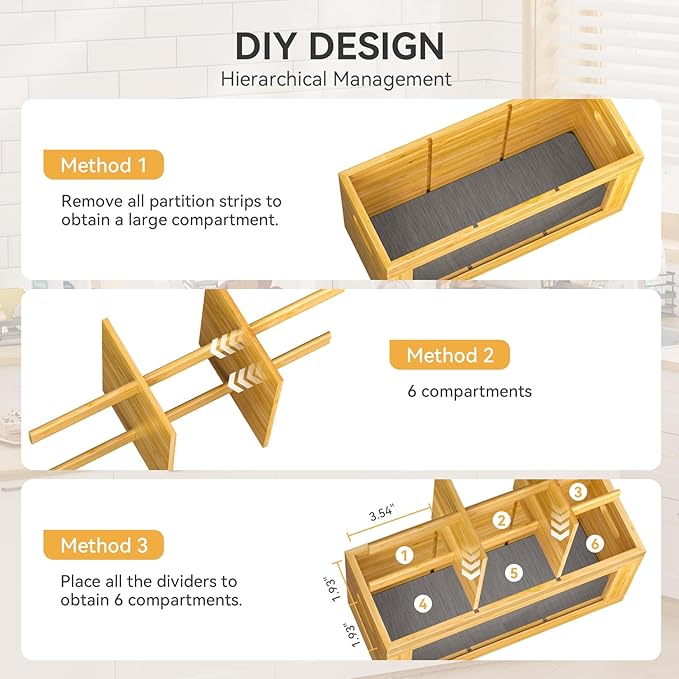 DIY DESIGN
Hierarchical Management

Method 1
Remove all partition strips to obtain a large compartment.

Method 2
6 compartments

Method 3
Place all the dividers to obtain 6 compartments.

3.54"
1.93"
1.93"
1
2
3
4
5
6